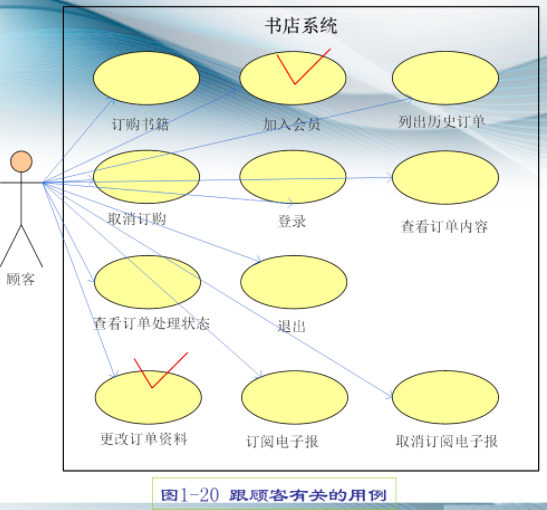 书店系统

订购书籍

加入会员

列出历史订单

取消订购

登录

查看订单内容

顾客

查看订单处理状态

退出

更改订单资料

订阅电子报

取消订阅电子报

图1-20 跟顾客有关的用例